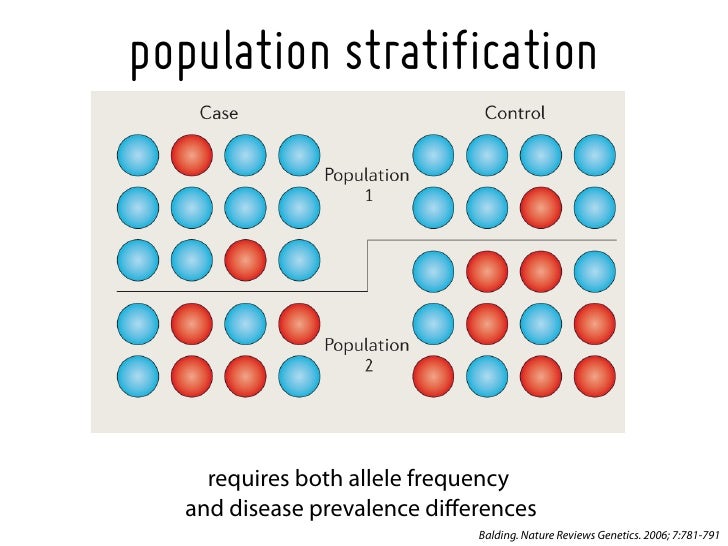 population stratification

Case

Control

Population 1

Population 2

requires both allele frequency and disease prevalence differences

Balding. Nature Reviews Genetics. 2006; 7:781-791